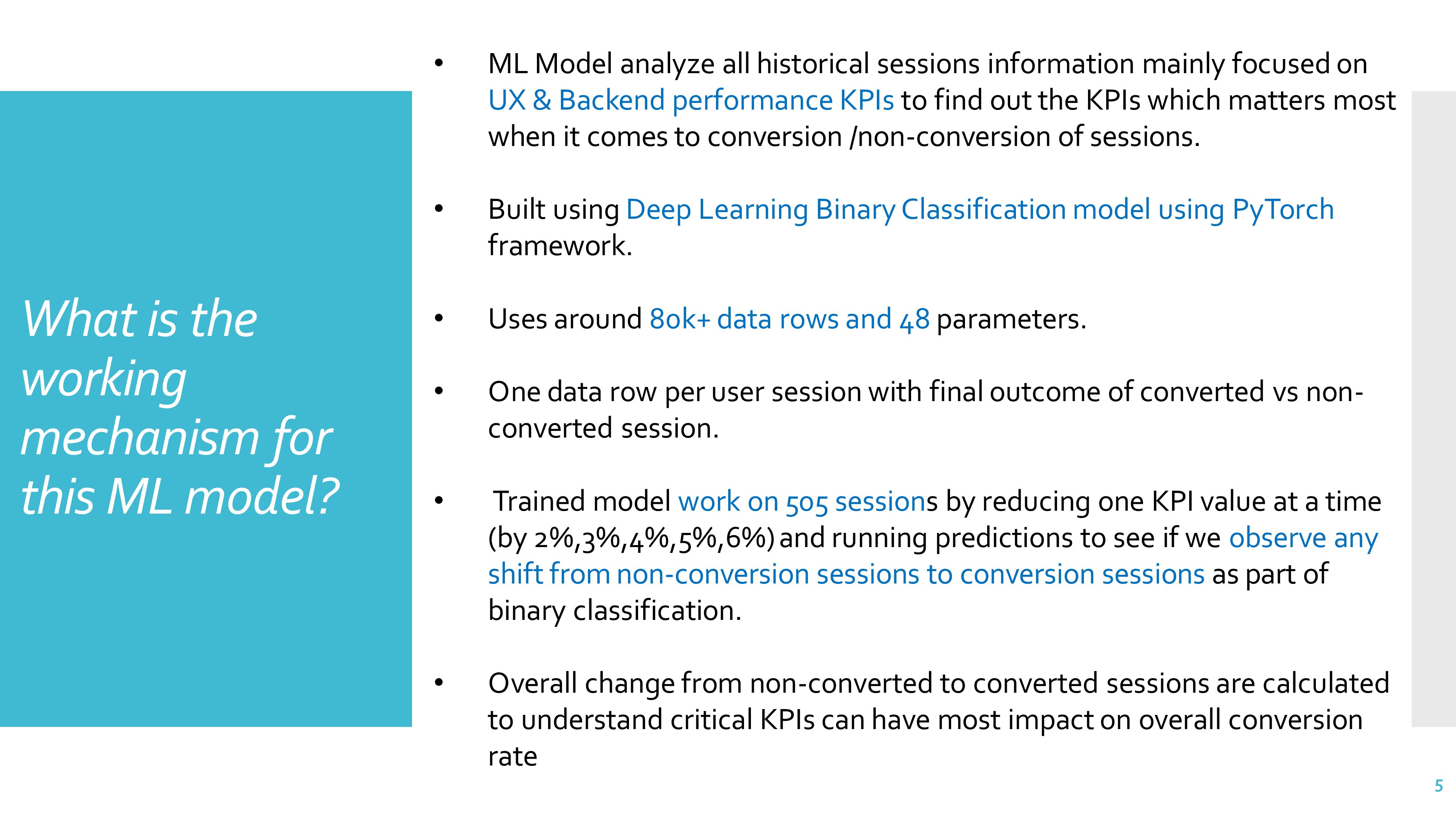 What is the working mechanism for this ML model?

• ML Model analyze all historical sessions information mainly focused on UX & Backend performance KPIs to find out the KPIs which matters most when it comes to conversion /non-conversion of sessions.

• Built using Deep Learning Binary Classification model using PyTorch framework.

• Uses around 80k+ data rows and 48 parameters.

• One data row per user session with final outcome of converted vs non-converted session.

• Trained model work on 505 sessions by reducing one KPI value at a time (by 2%,3%,4%,5%,6%) and running predictions to see if we observe any shift from non-conversion sessions to conversion sessions as part of binary classification.

• Overall change from non-converted to converted sessions are calculated to understand critical KPIs can have most impact on overall conversion rate

5